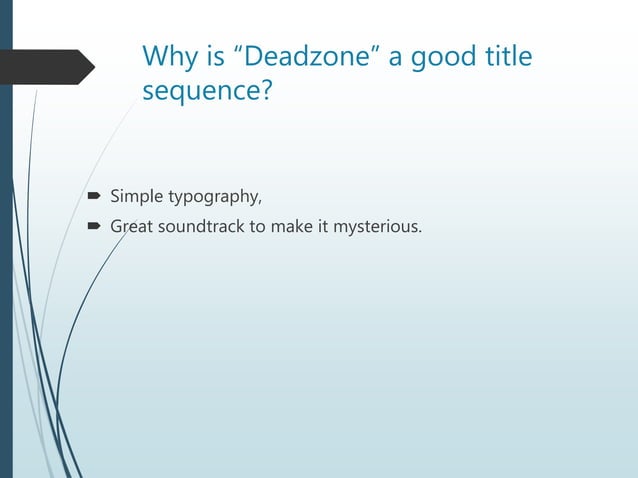 Why is “Deadzone” a good title sequence?

Simple typography,

Great soundtrack to make it mysterious.